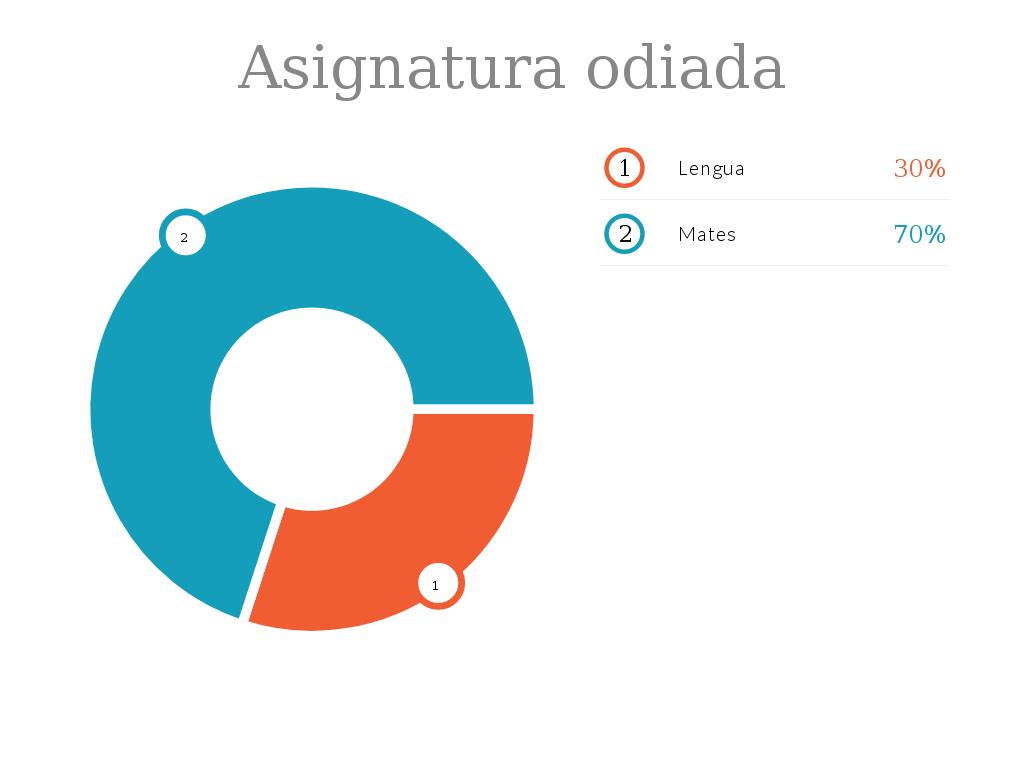 Asignatura odiada

2

1

1 Lengua 30%

2 Mates 70%